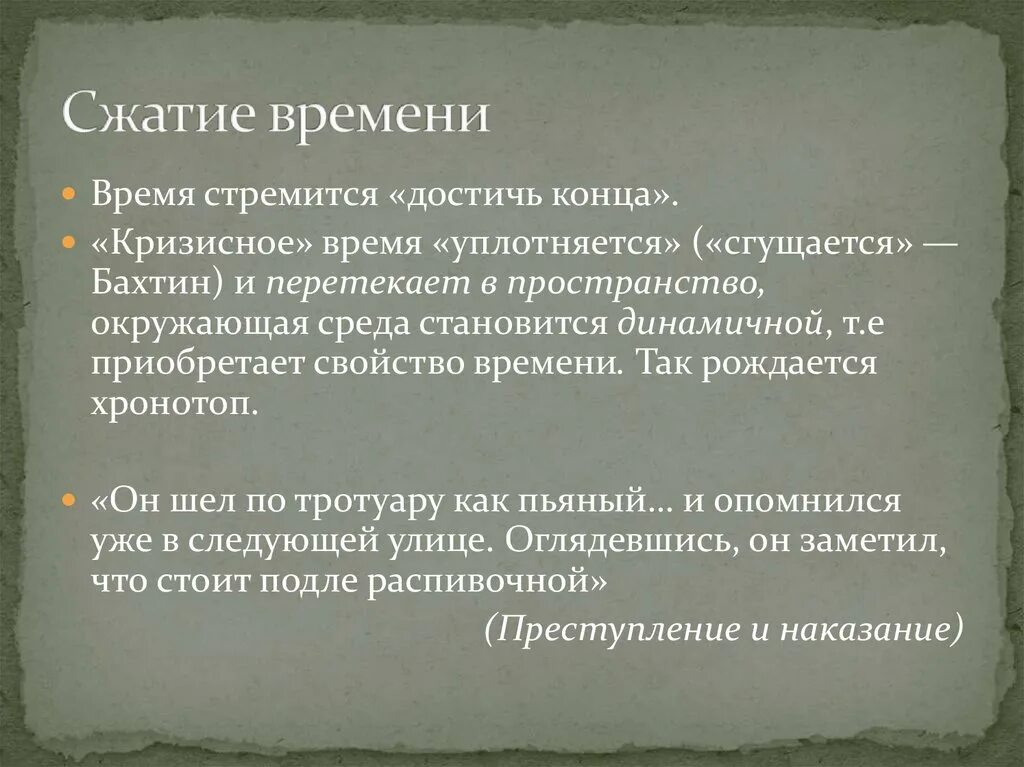 Сжатие времени

Время стремится «достичь конца».

«Кризисное» время «уплотняется» («сгущается» — Бахтин) и перетекает в пространство, окружающая среда становится динамичной, т.е приобретает свойство времени. Так рождается хронотоп.

«Он шел по тротуару как пьяный… и опомнился уже в следующей улице. Оглядевшись, он заметил, что стоит подле распивочной»

(Преступление и наказание)